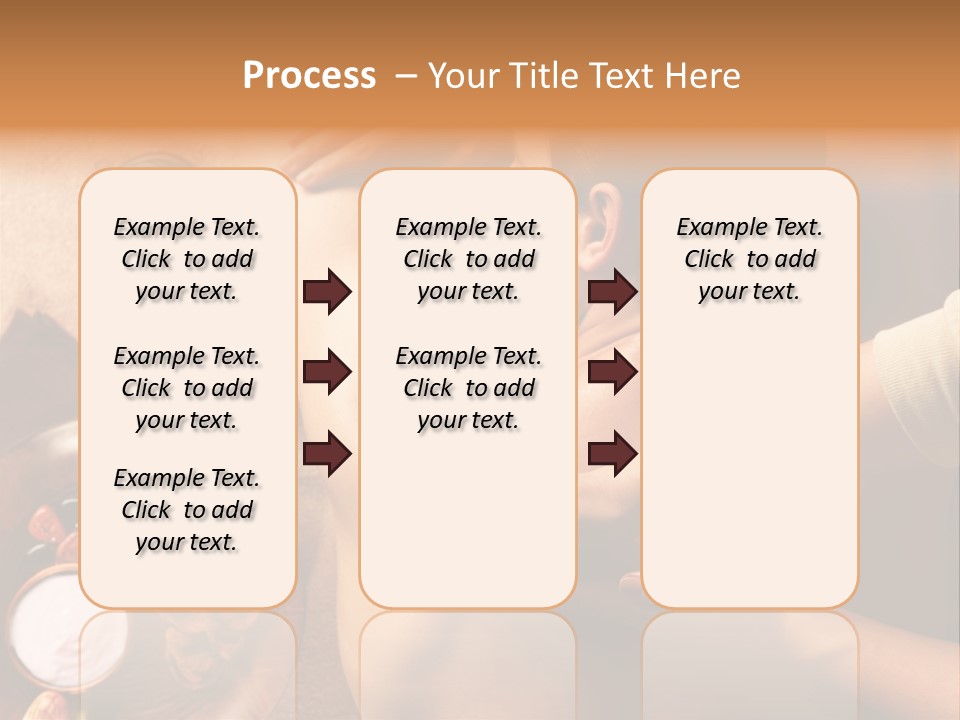 Process – Your Title Text Here

Example Text. Click to add your text.

Example Text. Click to add your text.

Example Text. Click to add your text.

Example Text. Click to add your text.

Example Text. Click to add your text.

Example Text. Click to add your text.